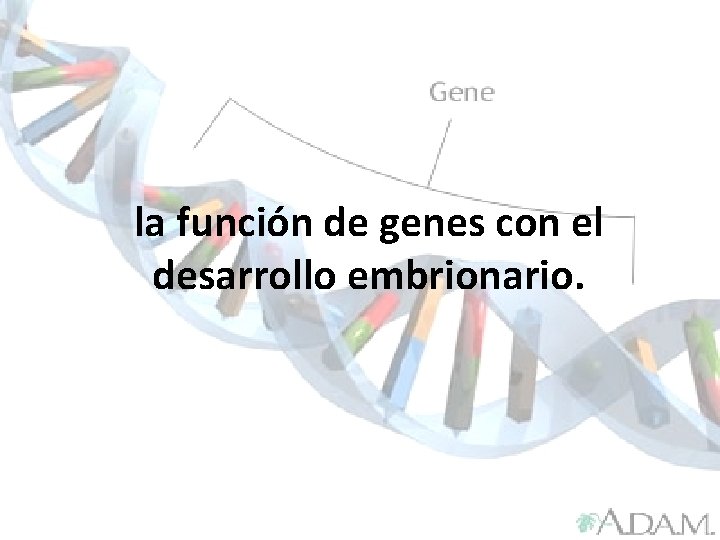 Gene

la función de genes con el desarrollo embrionario.

A.D.A.M.